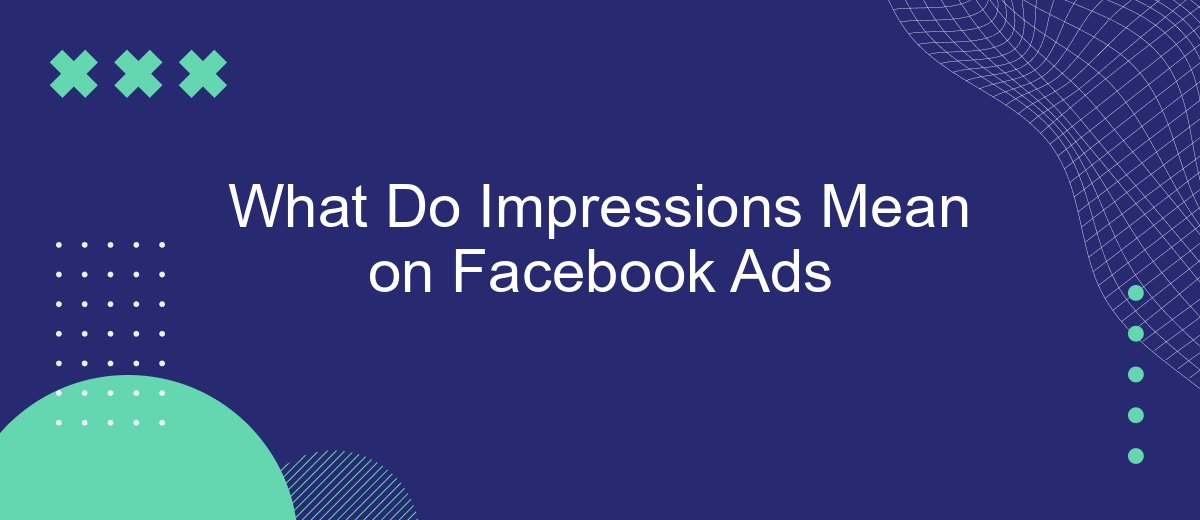 What Do Impressions Mean on Facebook Ads